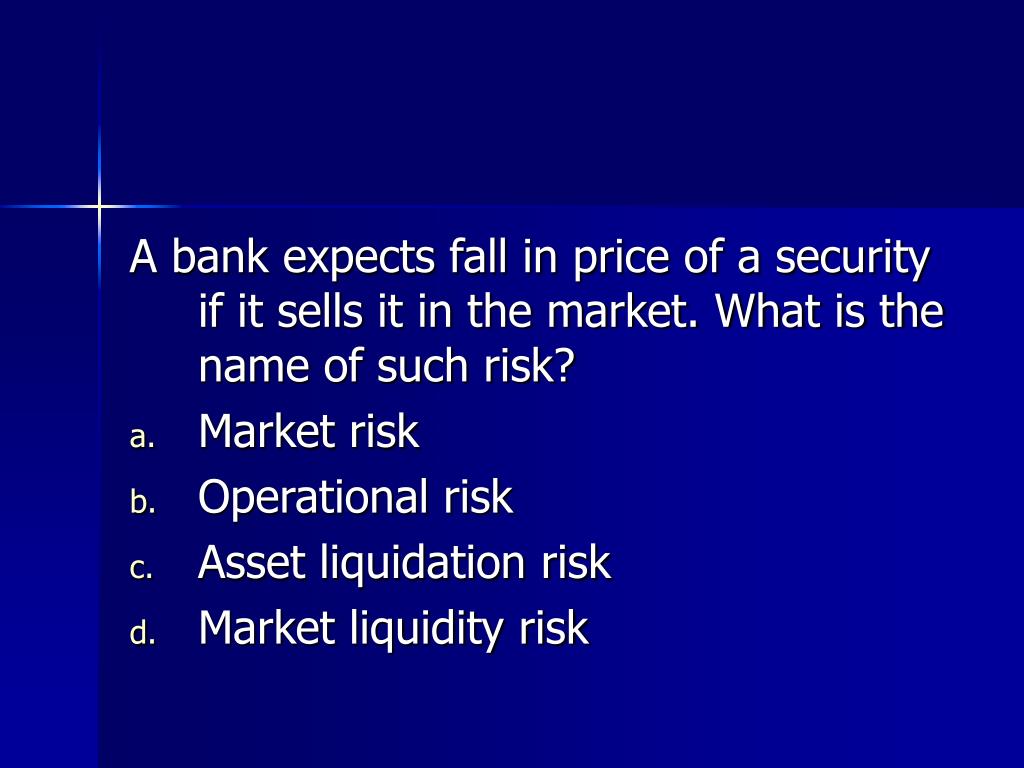 A bank expects fall in price of a security if it sells it in the market. What is the name of such risk?

a. Market risk
b. Operational risk
c. Asset liquidation risk
d. Market liquidity risk